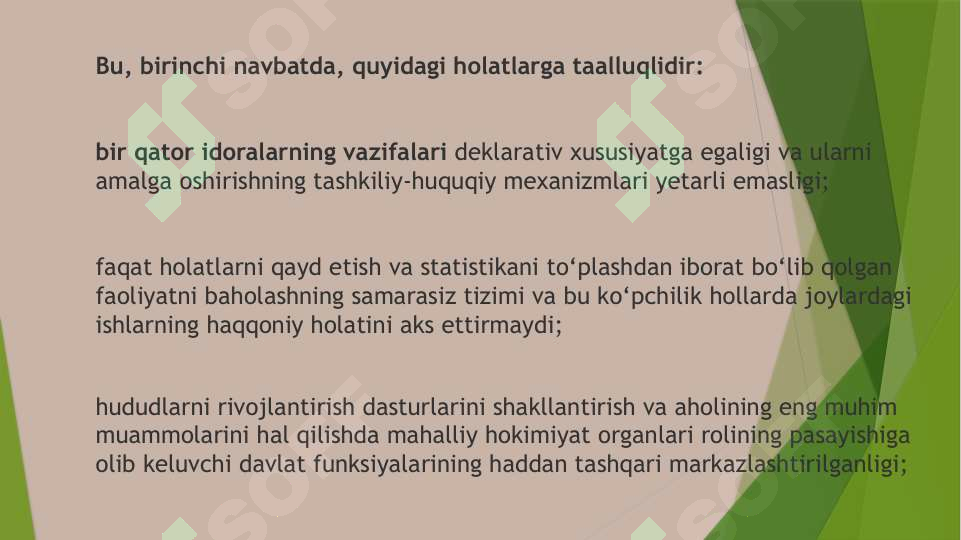 Bu, birinchi navbatda, quyidagi holatlarga taalluqlidir:

bir qator idoralarning vazifalari deklarativ xususiyatga egaligi va ularni amalga oshirishning tashkiliy-huquqiy mexanizmlari yetarli emasligi;

faqat holatlarni qayd etish va statistikani to‘plashdan iborat bo‘lib qolgan faoliyatni baholashning samarasiz tizimi va bu ko‘pchilik hollarda joylardagi ishlarning haqqoniy holatini aks ettirmaydi;

hududlarni rivojlantirish dasturlarini shakllantirish va aholining eng muhim muammolarini hal qilishda mahalliy hokimiyat organlari rolining pasayishiga olib keluvchi davlat funksiyalarining haddan tashqari markazlashtirilganligi;